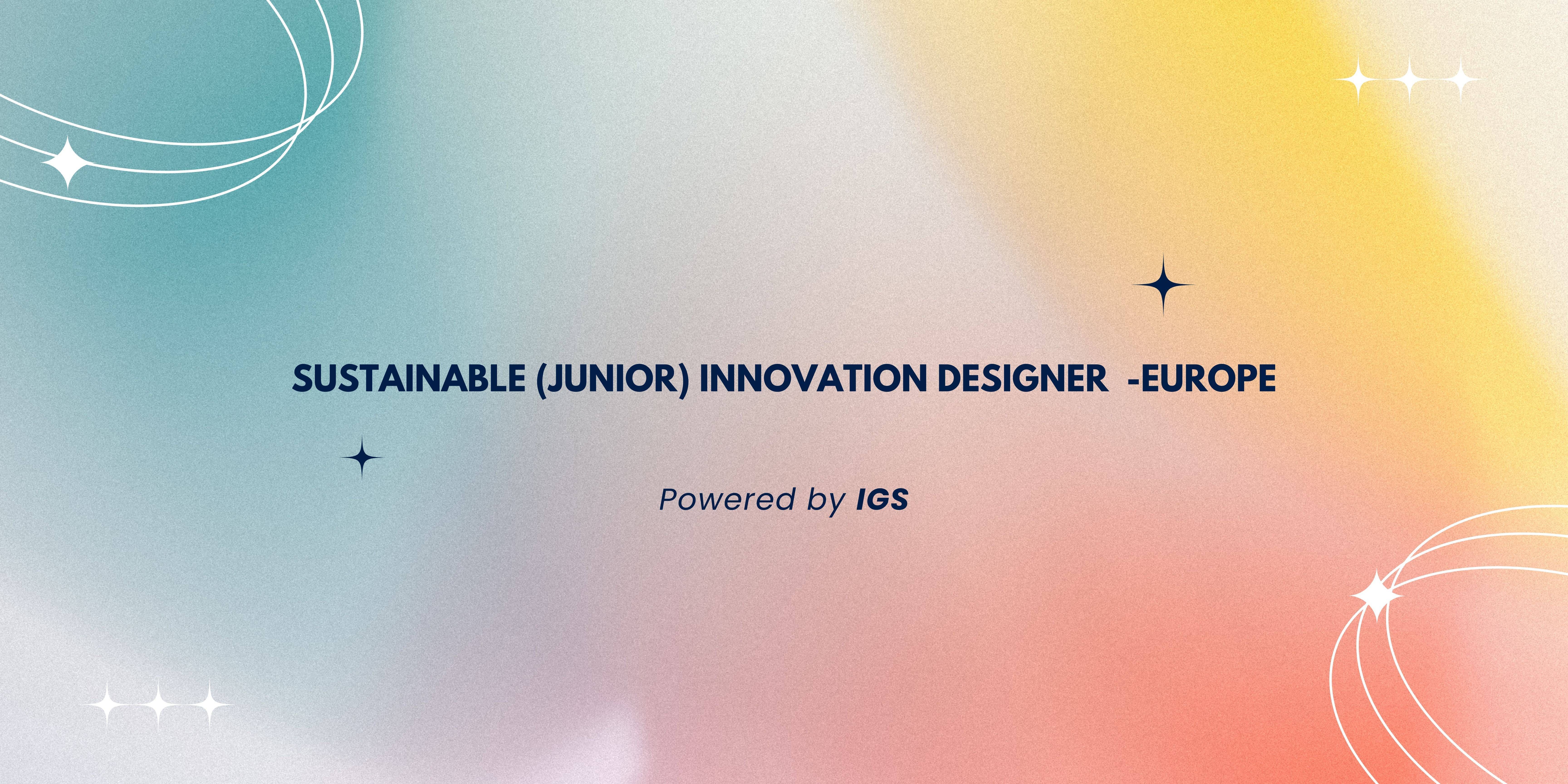 SUSTAINABLE (JUNIOR) INNOVATION DESIGNER -EUROPE

Powered by IGS